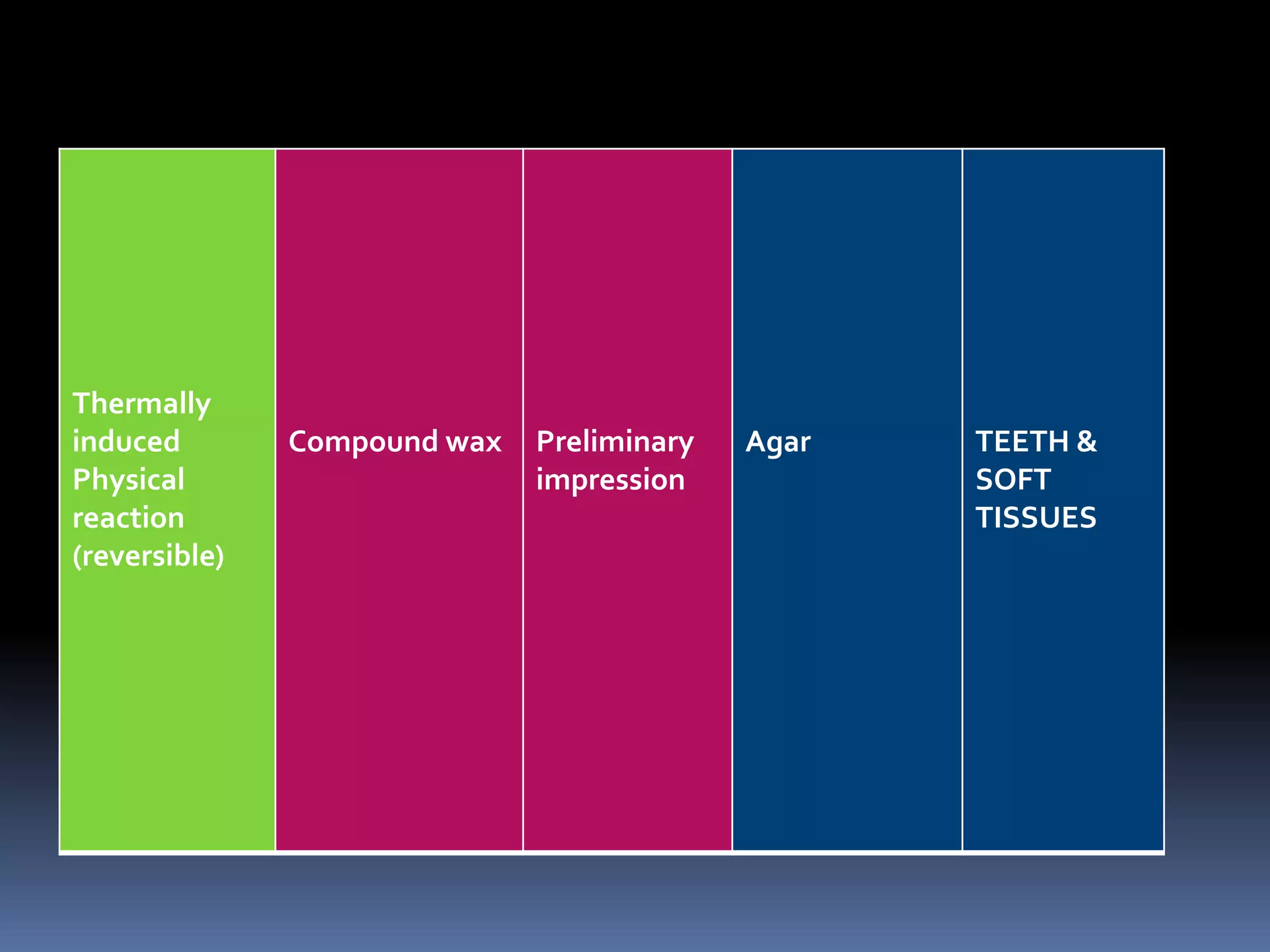 | Thermally induced Physical reaction (reversible) | Compound wax | Preliminary impression | Agar | TEETH & SOFT TISSUES |
|---|---|---|---|---|